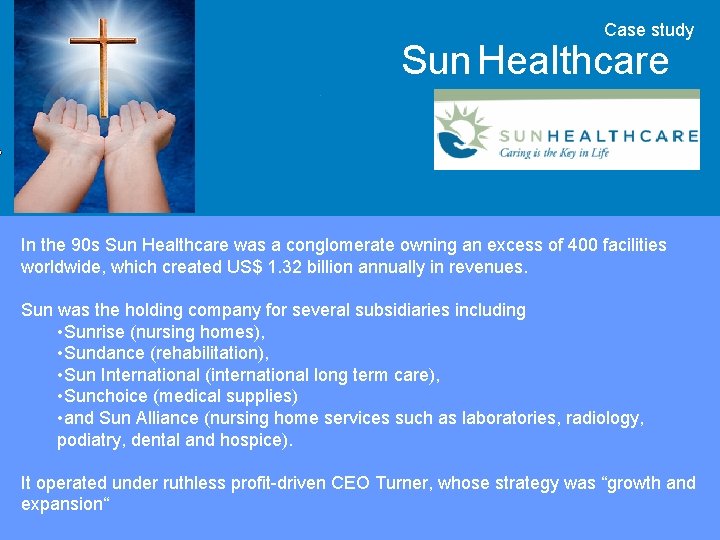 Case study
Sun Healthcare

SUNHEALTHCARE
Caring is the Key in Life

In the 90s Sun Healthcare was a conglomerate owning an excess of 400 facilities worldwide, which created US$ 1.32 billion annually in revenues.

Sun was the holding company for several subsidiaries including
•Sunrise (nursing homes),
•Sundance (rehabilitation),
•Sun International (international long term care),
•Sunchoice (medical supplies)
•and Sun Alliance (nursing home services such as laboratories, radiology, podiatry, dental and hospice).

It operated under ruthless profit-driven CEO Turner, whose strategy was “growth and expansion“